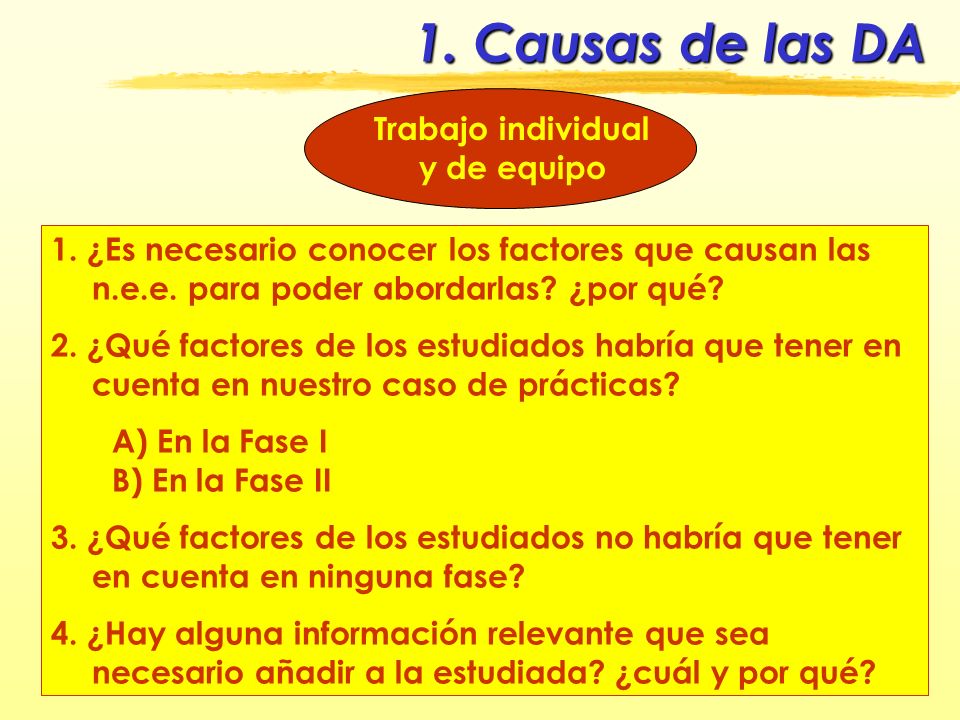 1. Causas de las DA

Trabajo individual y de equipo

1. ¿Es necesario conocer los factores que causan las n.e.e. para poder abordarlas? ¿por qué?

2. ¿Qué factores de los estudiados habría que tener en cuenta en nuestro caso de prácticas?

A) En la Fase I
B) En la Fase II

3. ¿Qué factores de los estudiados no habría que tener en cuenta en ninguna fase?

4. ¿Hay alguna información relevante que sea necesario añadir a la estudiada? ¿cuál y por qué?